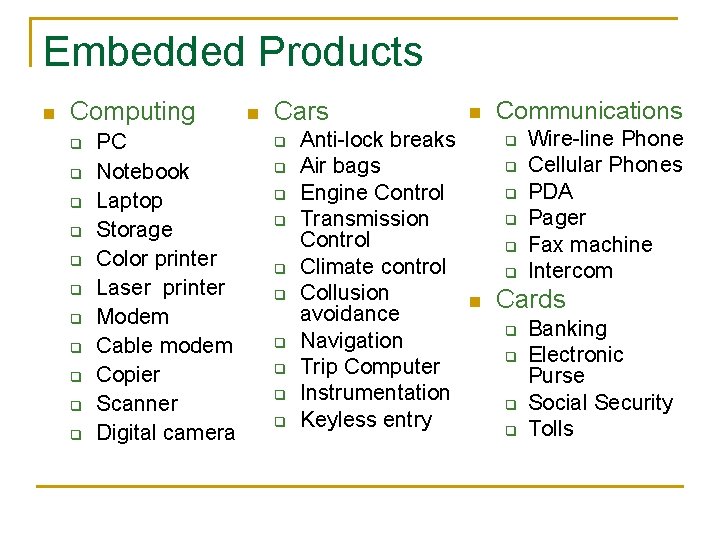 Embedded Products

- Computing
  - PC
  - Notebook
  - Laptop
  - Storage
  - Color printer
  - Laser printer
  - Modem
  - Cable modem
  - Copier
  - Scanner
  - Digital camera

- Cars
  - Anti-lock breaks
  - Air bags
  - Engine Control
  - Transmission Control
  - Climate control
  - Collusion avoidance
  - Navigation
  - Trip Computer
  - Instrumentation
  - Keyless entry

- Communications
  - Wire-line Phone
  - Cellular Phones
  - PDA
  - Pager
  - Fax machine
  - Intercom
- Cards
  - Banking
  - Electronic Purse
  - Social Security
  - Tolls